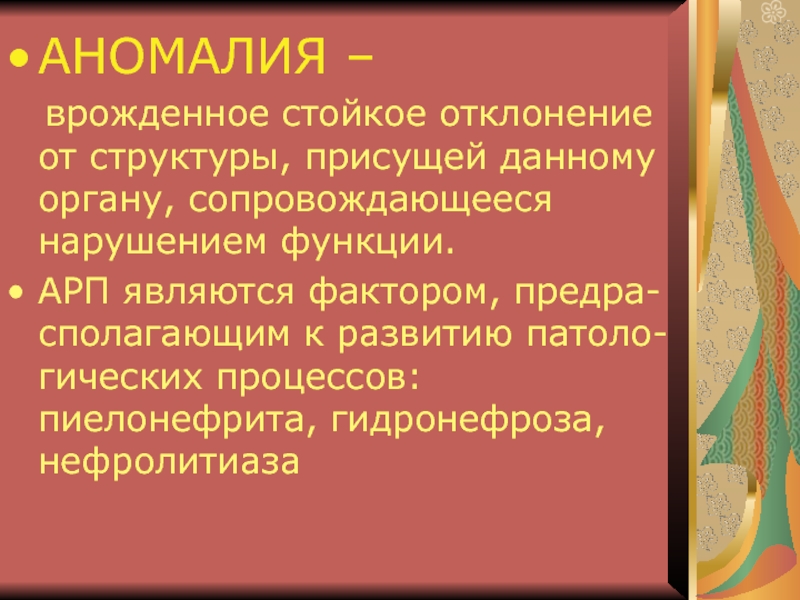 • АНОМАЛИЯ –

врожденное стойкое отклонение от структуры, присущей данному органу, сопровождающееся нарушением функции.

• АРП являются фактором, предрасполагающим к развитию патологических процессов: пиелонефрита, гидронефроза, нефролитиаза